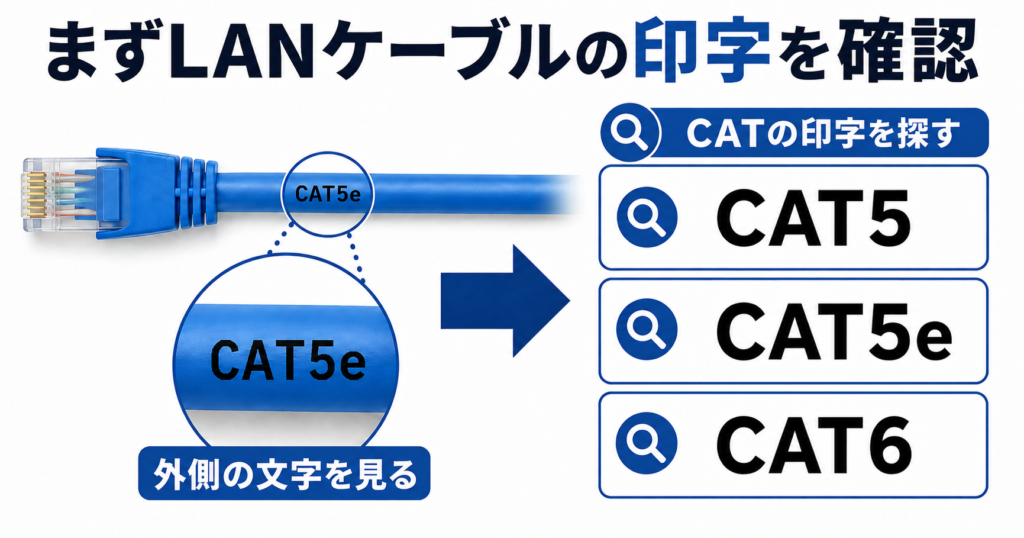 まずLANケーブルの印字を確認

CAT5e

CAT5e

外側の文字を見る

CATの印字を探す

CAT5

CAT5e

CAT6